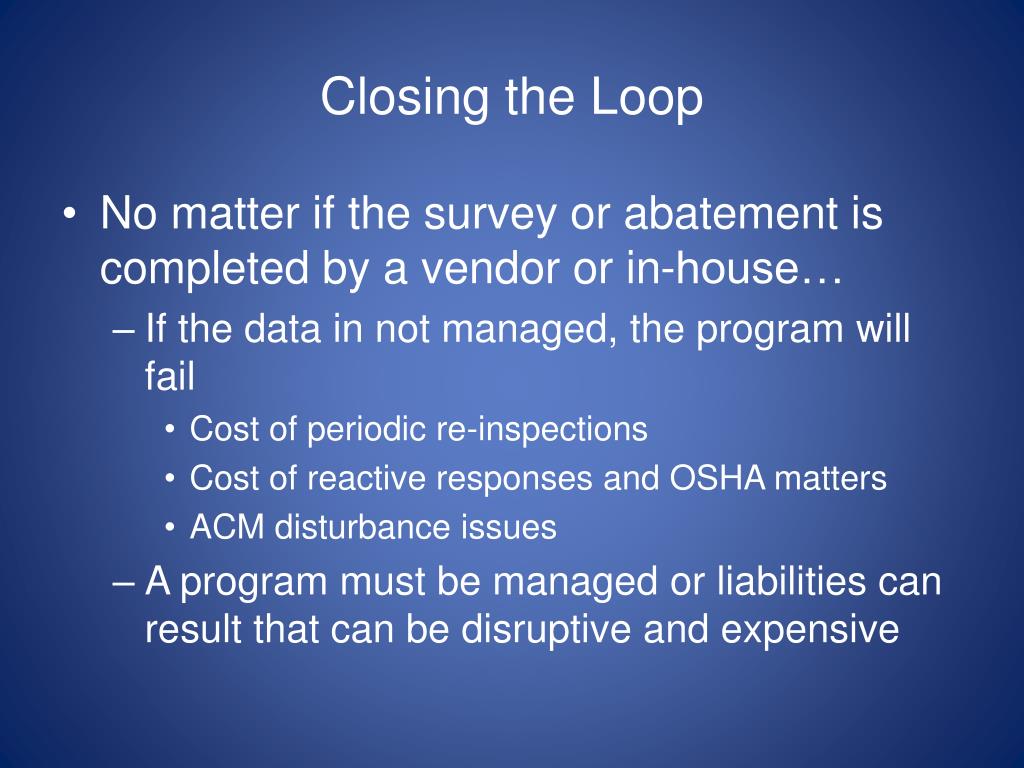 Closing the Loop

• No matter if the survey or abatement is completed by a vendor or in-house…
– If the data in not managed, the program will fail
• Cost of periodic re-inspections
• Cost of reactive responses and OSHA matters
• ACM disturbance issues
– A program must be managed or liabilities can result that can be disruptive and expensive